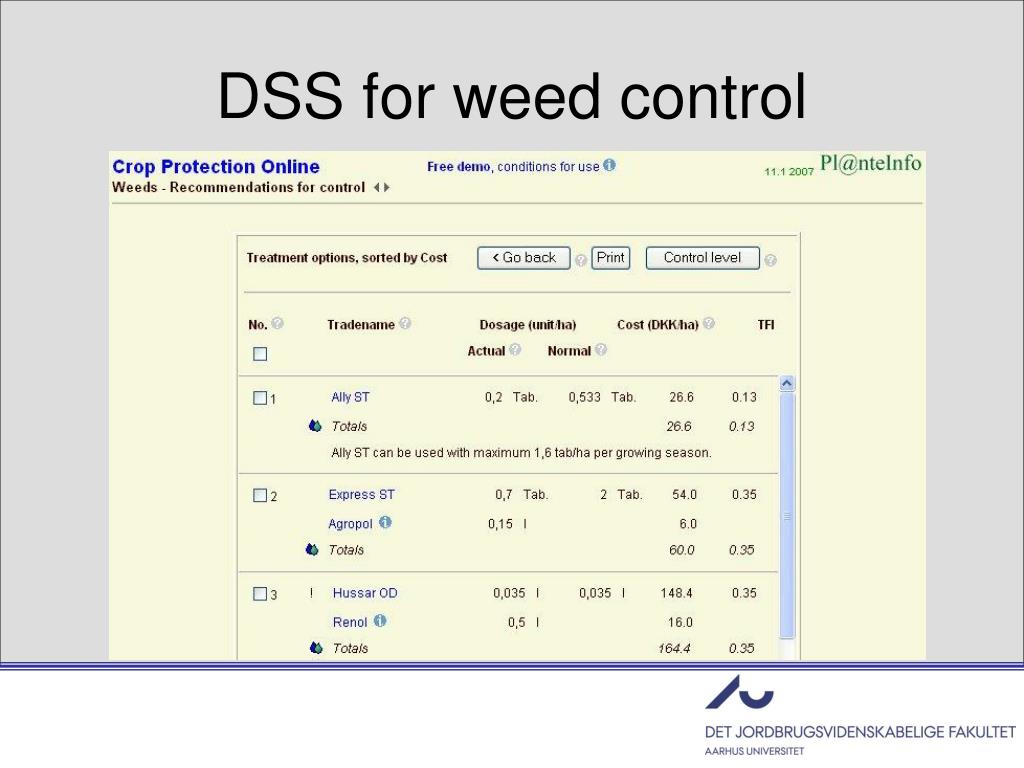 DSS for weed control

Crop Protection Online
Weeds - Recommendations for control

Free demo, conditions for use

11.1 2007 Pl@nteInfo

Treatment options, sorted by Cost

< Go back

Print

Control level

| No. | Tradename | Dosage (unit/ha) Actual | Dosage (unit/ha) Normal | Cost (DKK/ha) | TFI |
|---|---|---|---|---|---|
| 1 | Ally ST | 0,2 Tab. | 0,533 Tab. | 26.6 | 0.13 |
| | Totals | | | 26.6 | 0.13 |
| | Ally ST can be used with maximum 1,6 tab/ha per growing season. | | | | |
| 2 | Express ST | 0,7 Tab. | 2 Tab. | 54.0 | 0.35 |
| | Agropol | 0,15 l | | 6.0 | |
| | Totals | | | 60.0 | 0.35 |
| 3 | ! Hussar OD | 0,035 l | 0,035 l | 148.4 | 0.35 |
| | Renol | 0,5 l | | 16.0 | |
| | Totals | | | 164.4 | 0.35 |

DET JORDBRUGSVIDENSKABELIGE FAKULTET
AARHUS UNIVERSITET